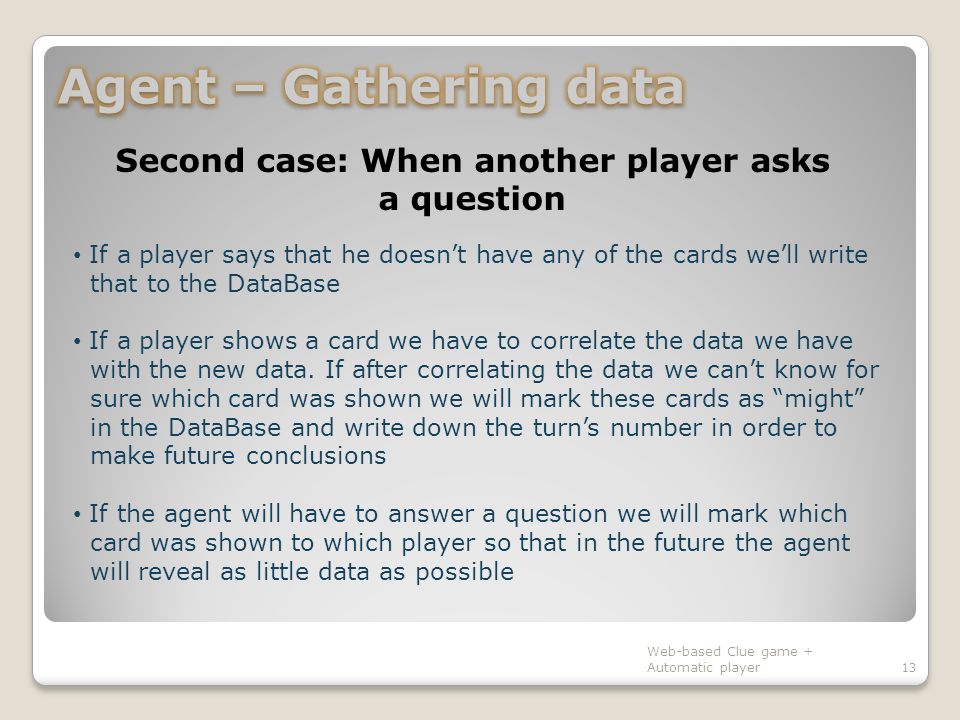 Agent – Gathering data

Second case: When another player asks a question

• If a player says that he doesn’t have any of the cards we’ll write that to the DataBase

• If a player shows a card we have to correlate the data we have with the new data. If after correlating the data we can’t know for sure which card was shown we will mark these cards as “might” in the DataBase and write down the turn’s number in order to make future conclusions

• If the agent will have to answer a question we will mark which card was shown to which player so that in the future the agent will reveal as little data as possible

Web-based Clue game + Automatic player

13